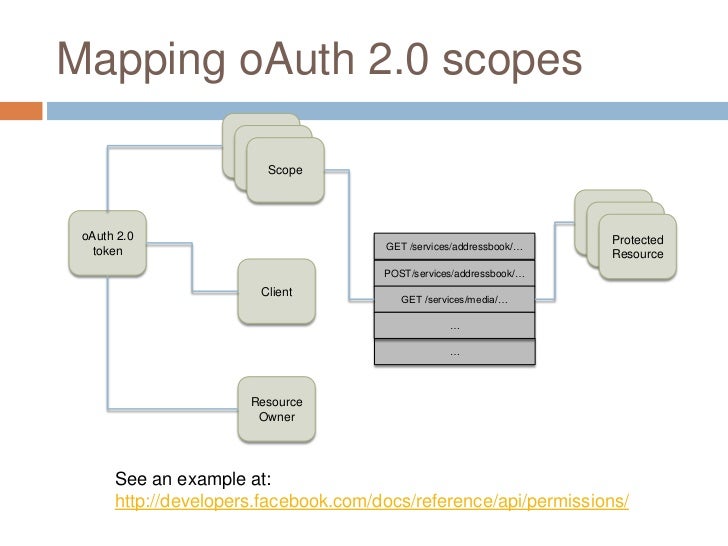 Mapping oAuth 2.0 scopes

Scope

oAuth 2.0 token

Client

Resource Owner

GET /services/addressbook/…

POST/services/addressbook/…

GET /services/media/…

…

…

Protected Resource

See an example at:
http://developers.facebook.com/docs/reference/api/permissions/